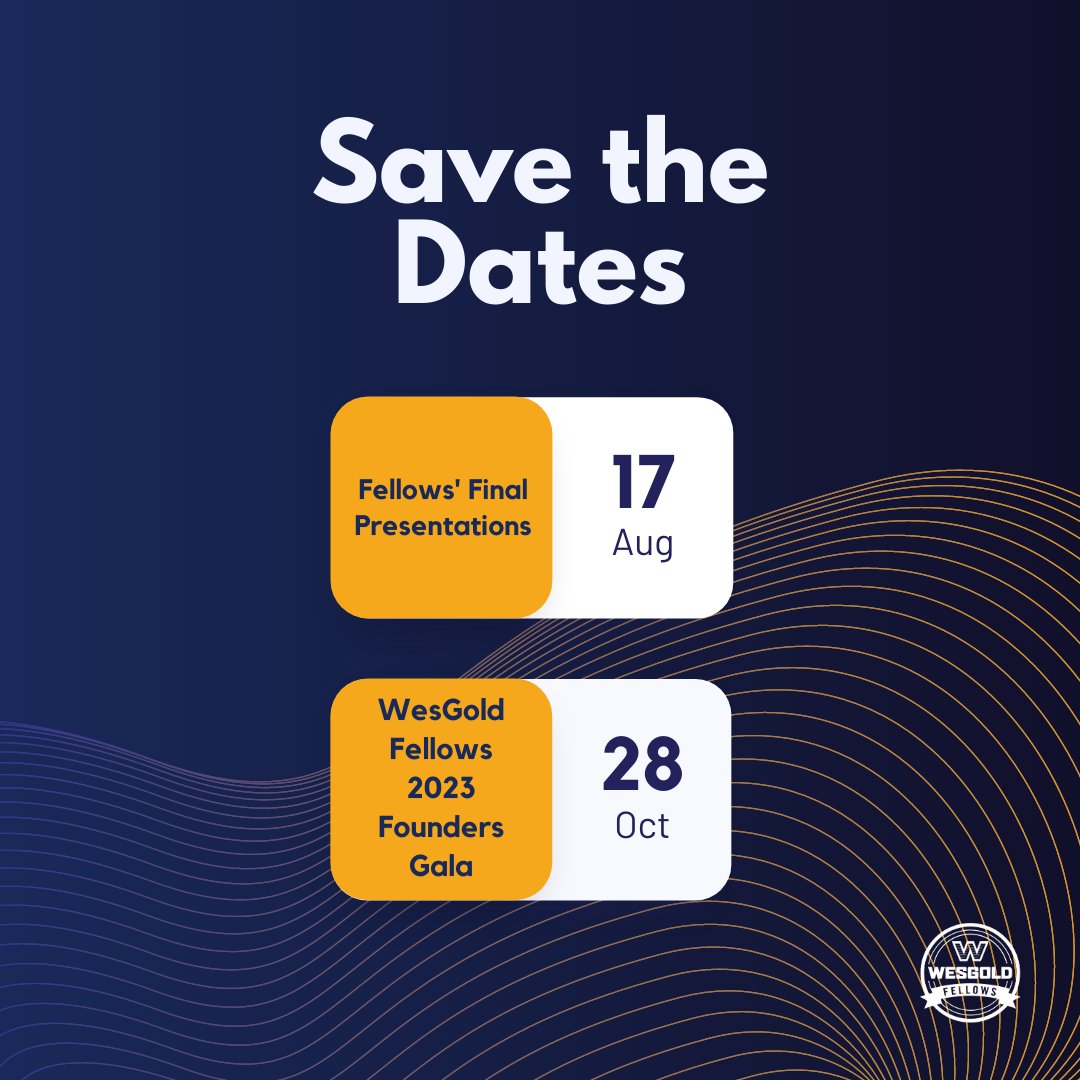 Save the Dates

Fellows' Final Presentations

17
Aug

WesGold Fellows 2023 Founders Gala

28
Oct

W
WESGOLD
FELLOWS